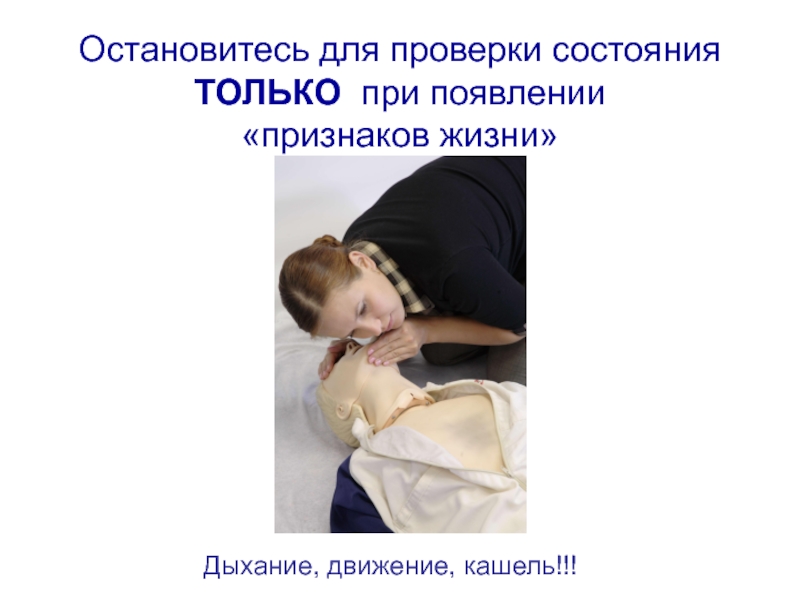 Остановитесь для проверки состояния ТОЛЬКО при появлении «признаков жизни»

Дыхание, движение, кашель!!!